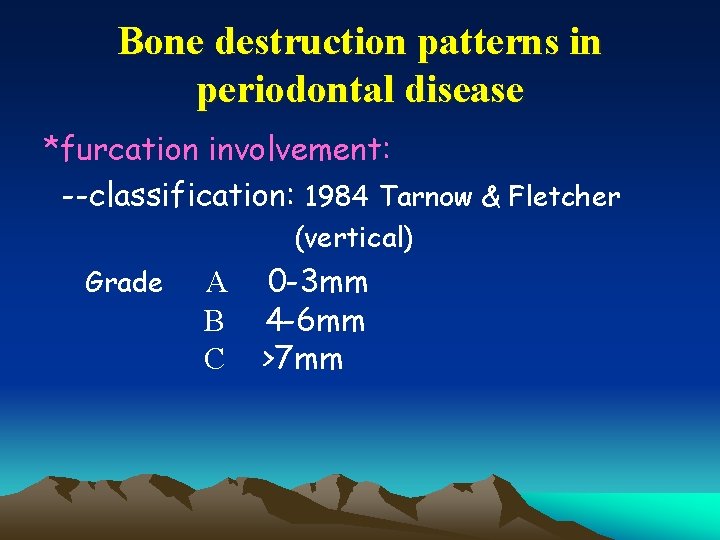 Bone destruction patterns in periodontal disease

*furcation involvement:

--classification: 1984 Tarnow & Fletcher (vertical)

Grade A 0-3mm
B 4-6mm
C >7mm